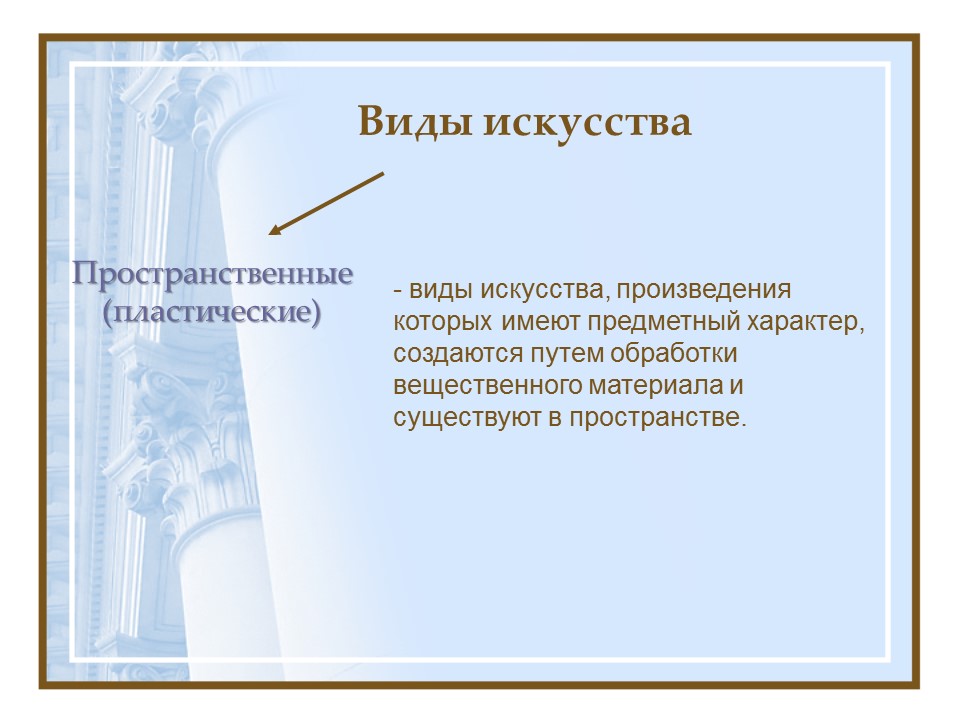 Виды искусства

Пространственные (пластические)

- виды искусства, произведения которых имеют предметный характер, создаются путем обработки вещественного материала и существуют в пространстве.